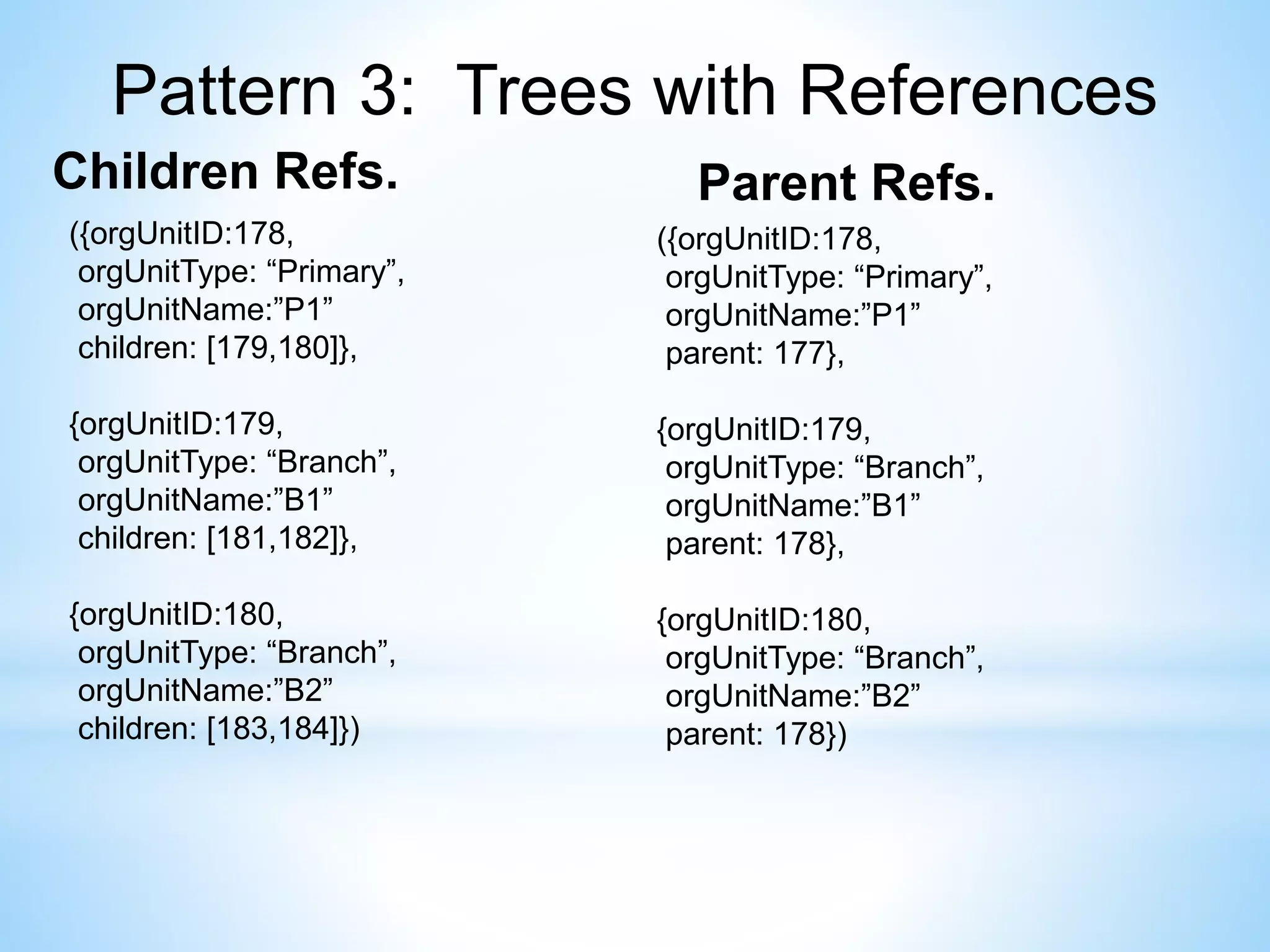 Pattern 3: Trees with References

Children Refs.

({orgUnitID:178,
orgUnitType: “Primary”,
orgUnitName:”P1”
children: [179,180]},

{orgUnitID:179,
orgUnitType: “Branch”,
orgUnitName:”B1”
children: [181,182]},

{orgUnitID:180,
orgUnitType: “Branch”,
orgUnitName:”B2”
children: [183,184]})

Parent Refs.

({orgUnitID:178,
orgUnitType: “Primary”,
orgUnitName:”P1”
parent: 177},

{orgUnitID:179,
orgUnitType: “Branch”,
orgUnitName:”B1”
parent: 178},

{orgUnitID:180,
orgUnitType: “Branch”,
orgUnitName:”B2”
parent: 178})